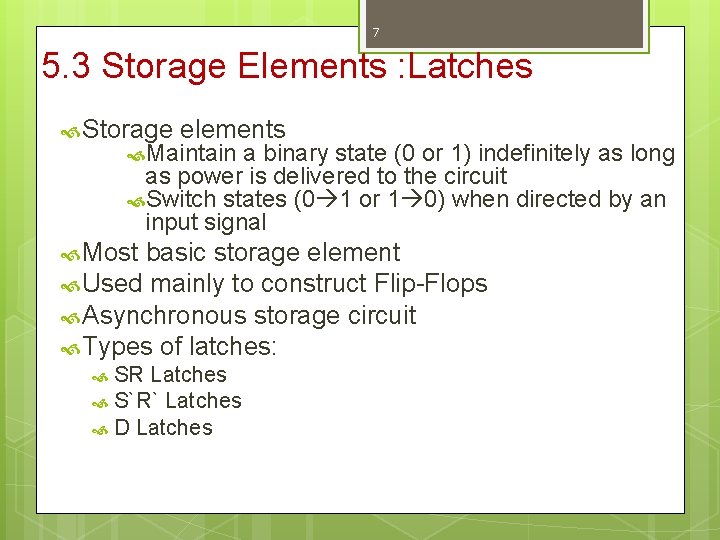 7

5.3 Storage Elements :Latches

Storage elements

Maintain a binary state (0 or 1) indefinitely as long as power is delivered to the circuit

Switch states (0→1 or 1→0) when directed by an input signal

Most basic storage element

Used mainly to construct Flip-Flops

Asynchronous storage circuit

Types of latches:

SR Latches

S`R` Latches

D Latches